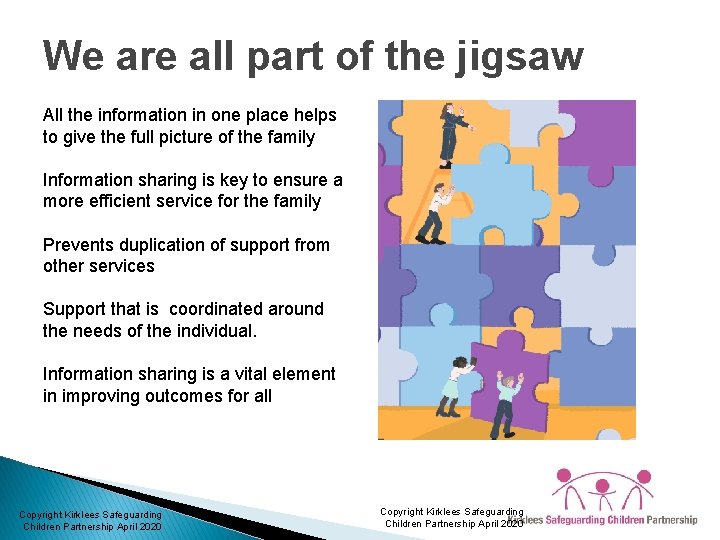 We are all part of the jigsaw

All the information in one place helps to give the full picture of the family

Information sharing is key to ensure a more efficient service for the family

Prevents duplication of support from other services

Support that is coordinated around the needs of the individual.

Information sharing is a vital element in improving outcomes for all

Copyright Kirklees Safeguarding Children Partnership April 2020

Copyright Kirklees Safeguarding Children Partnership April 2020

Kirklees Safeguarding Children Partnership